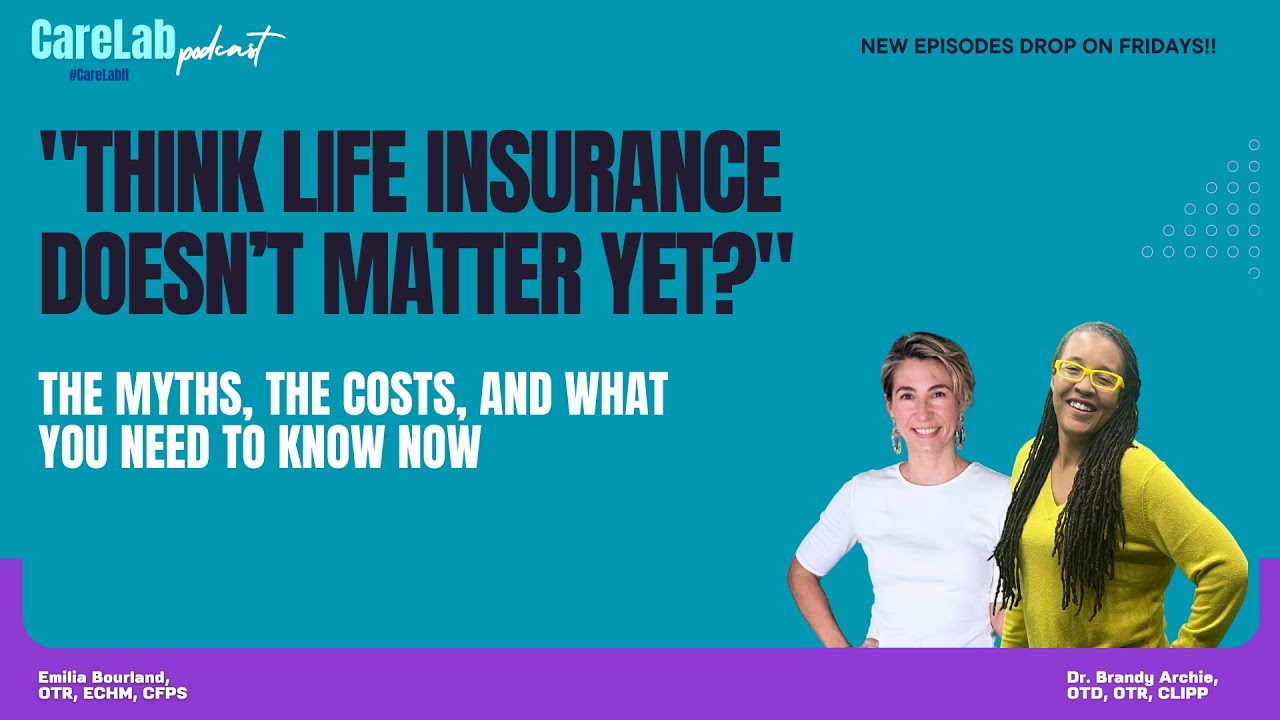 CareLab podcast
#CareLabIt

NEW EPISODES DROP ON FRIDAYS!!

"THINK LIFE INSURANCE DOESN'T MATTER YET?"

THE MYTHS, THE COSTS, AND WHAT YOU NEED TO KNOW NOW

Emilia Bourland, OTR, ECHM, CFPS

Dr. Brandy Archie, OTD, OTR, CLIPP